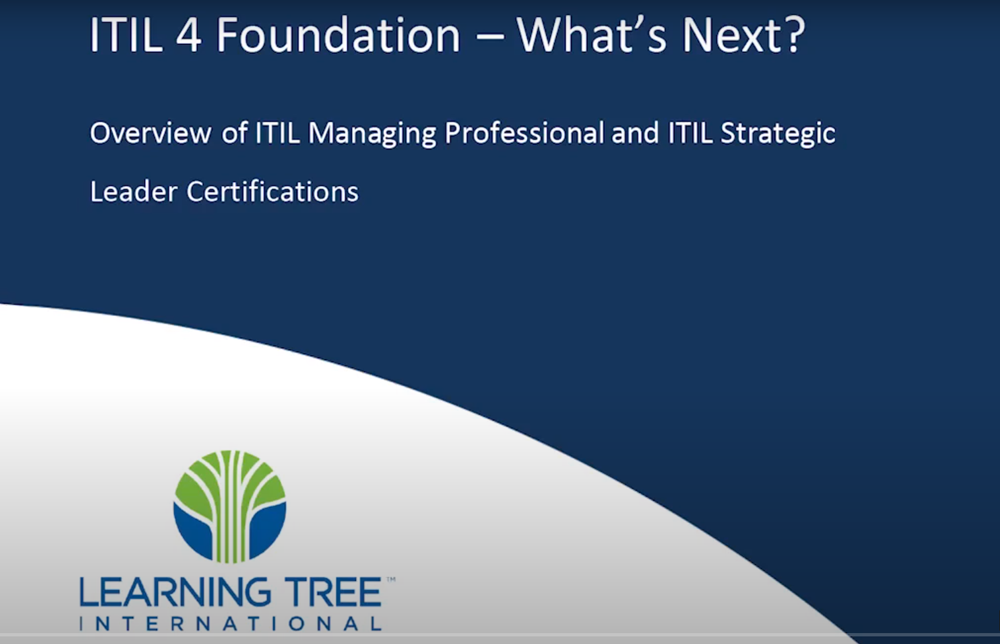 ITIL 4 Foundation – What's Next?

Overview of ITIL Managing Professional and ITIL Strategic Leader Certifications

LEARNING TREE™
INTERNATIONAL